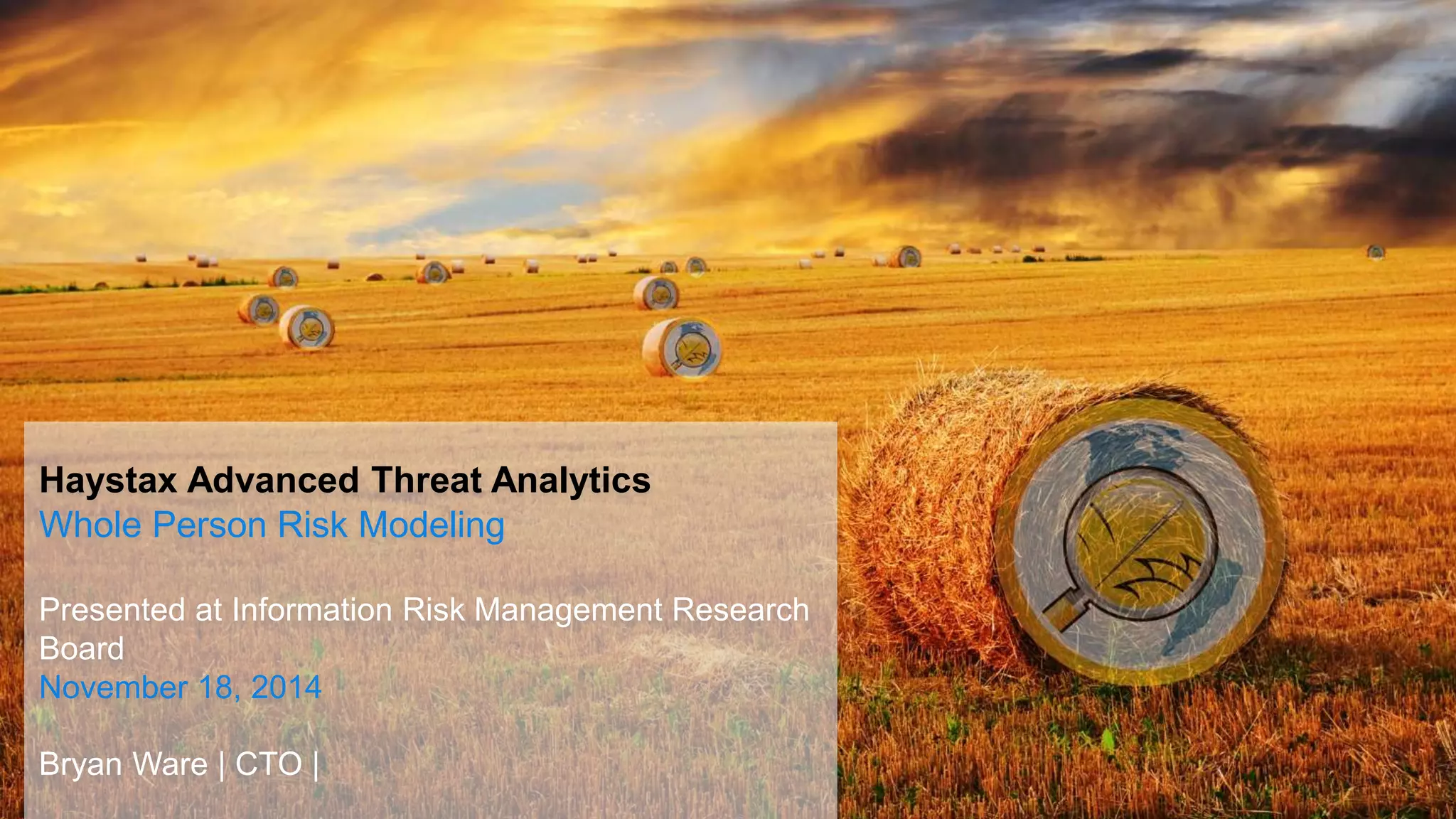 Haystax Advanced Threat Analytics
Whole Person Risk Modeling

Presented at Information Risk Management Research Board
November 18, 2014

Bryan Ware | CTO |